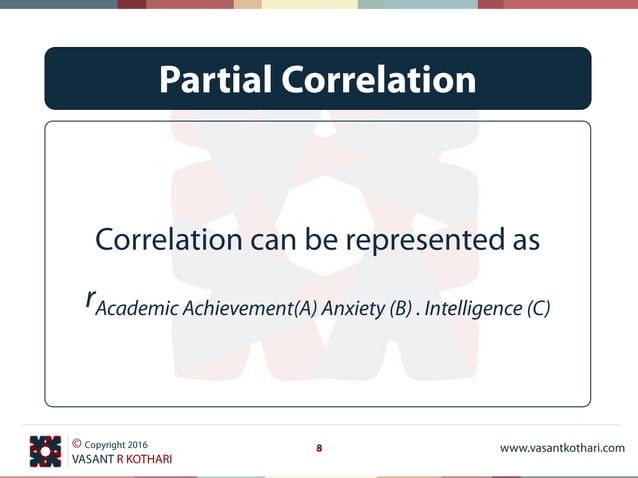 Partial Correlation

Correlation can be represented as

$r_{Academic\ Achievement(A)\ Anxiety\ (B)\ .\ Intelligence\ (C)}$

© Copyright 2016
VASANT R KOTHARI

8

www.vasantkothari.com